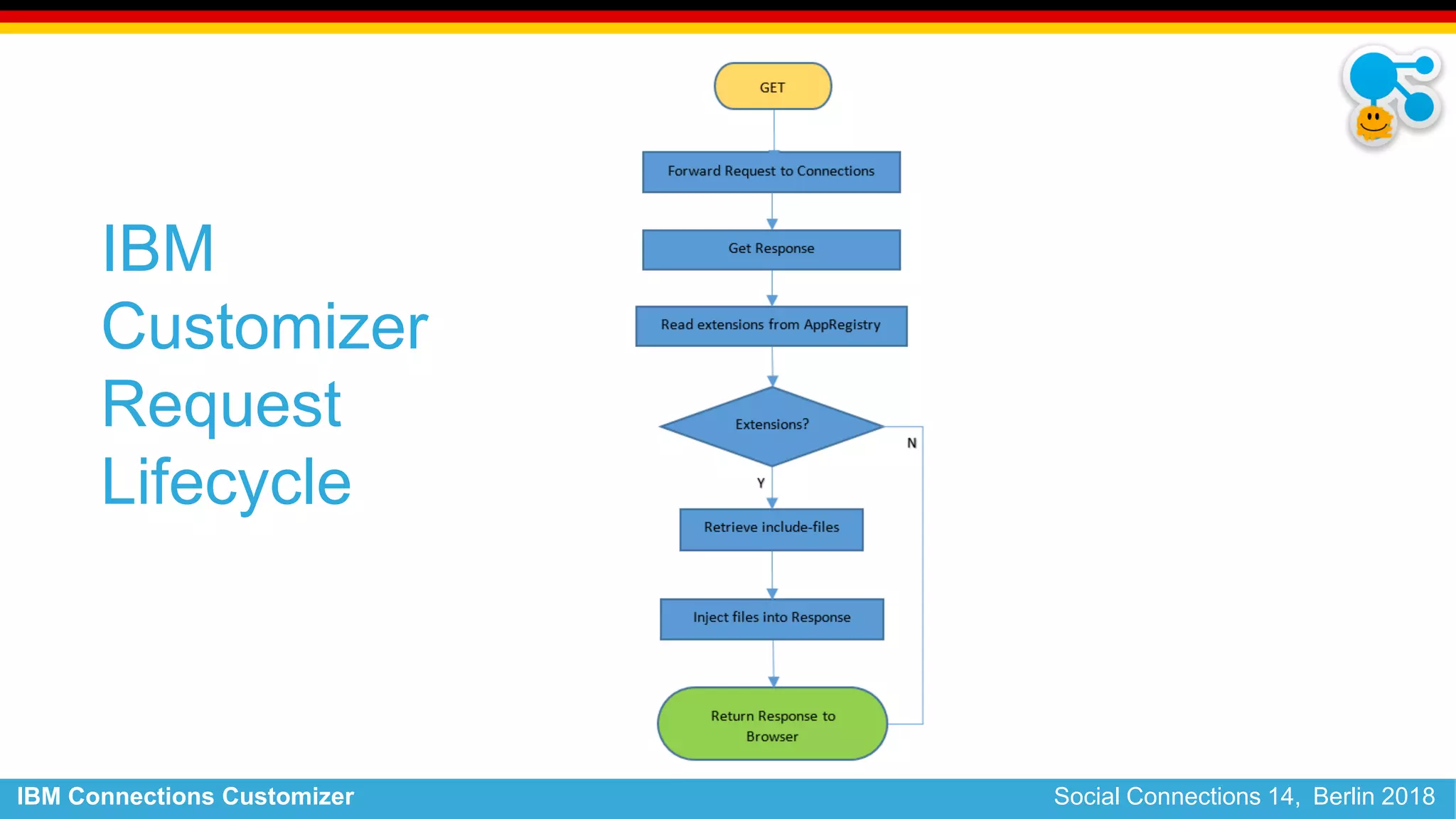 IBM Customizer Request Lifecycle

GET

Forward Request to Connections

Get Response

Read extensions from AppRegistry

Extensions?

N

Y

Retrieve include-files

Inject files into Response

Return Response to Browser

IBM Connections Customizer

Social Connections 14, Berlin 2018